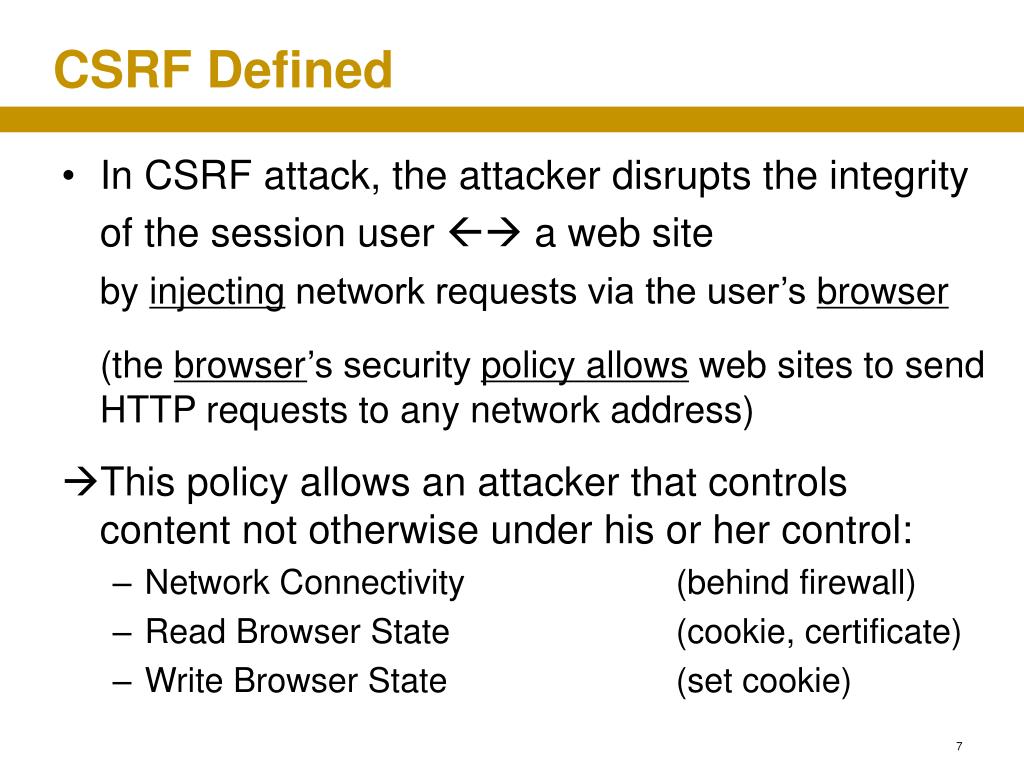 CSRF Defined

• In CSRF attack, the attacker disrupts the integrity of the session user ←→ a web site

by injecting network requests via the user's browser

(the browser's security policy allows web sites to send HTTP requests to any network address)

→This policy allows an attacker that controls content not otherwise under his or her control:

– Network Connectivity (behind firewall)
– Read Browser State (cookie, certificate)
– Write Browser State (set cookie)

7